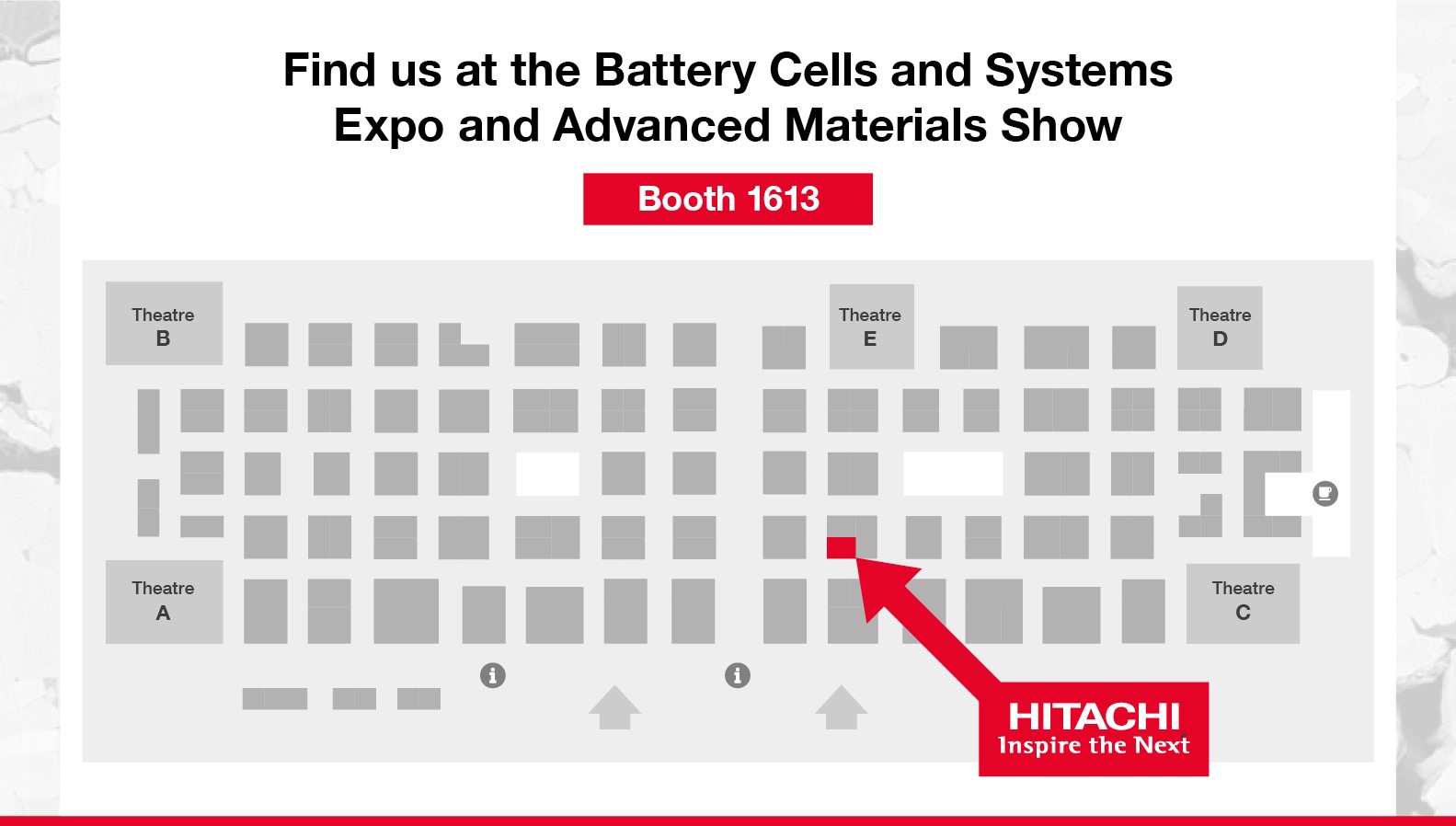 Find us at the Battery Cells and Systems Expo and Advanced Materials Show

Booth 1613

Theatre B

Theatre E

Theatre D

Theatre A

Theatre C

HITACHI
Inspire the Next